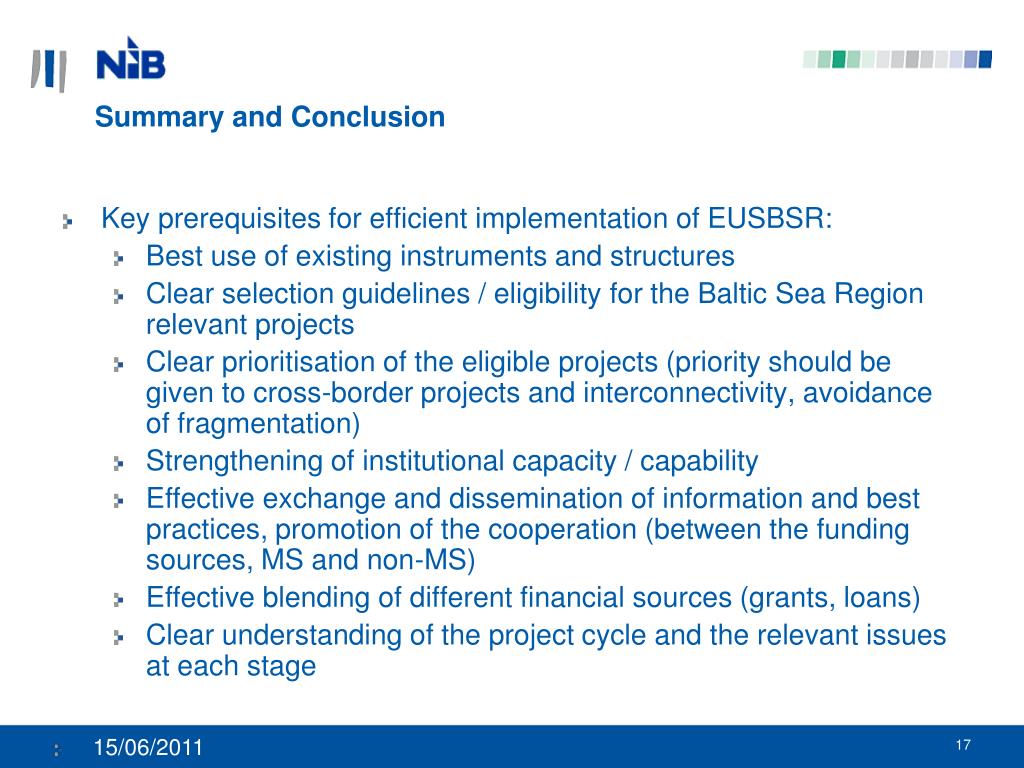 NIB

Summary and Conclusion

Key prerequisites for efficient implementation of EUSBSR:

Best use of existing instruments and structures

Clear selection guidelines / eligibility for the Baltic Sea Region relevant projects

Clear prioritisation of the eligible projects (priority should be given to cross-border projects and interconnectivity, avoidance of fragmentation)

Strengthening of institutional capacity / capability

Effective exchange and dissemination of information and best practices, promotion of the cooperation (between the funding sources, MS and non-MS)

Effective blending of different financial sources (grants, loans)

Clear understanding of the project cycle and the relevant issues at each stage

15/06/2011

17